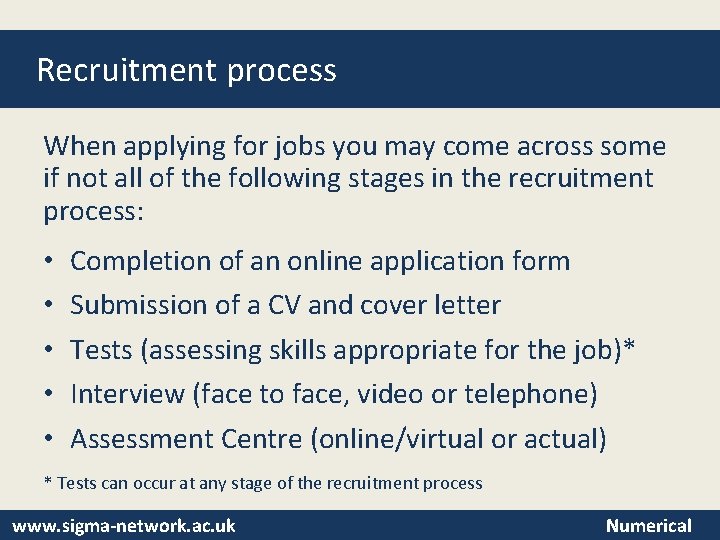 Recruitment process

When applying for jobs you may come across some if not all of the following stages in the recruitment process:

• Completion of an online application form
• Submission of a CV and cover letter
• Tests (assessing skills appropriate for the job)*
• Interview (face to face, video or telephone)
• Assessment Centre (online/virtual or actual)

* Tests can occur at any stage of the recruitment process

www.sigma-network.ac.uk

Numerical